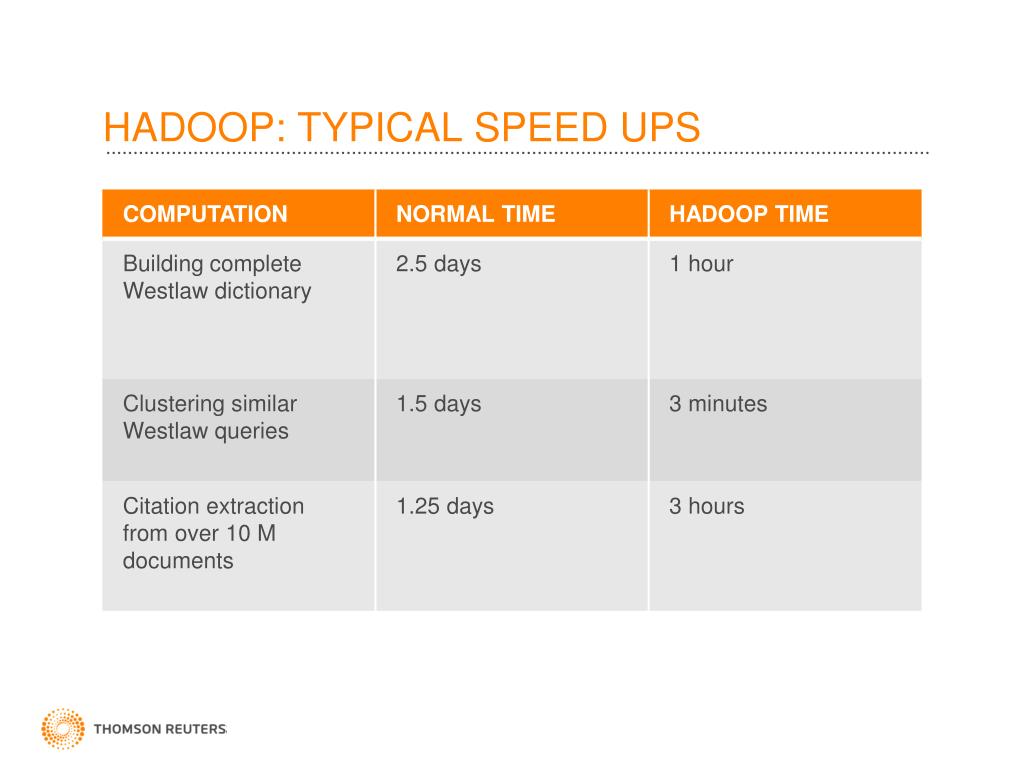 HADOOP: TYPICAL SPEED UPS

| COMPUTATION | NORMAL TIME | HADOOP TIME |
|---|---|---|
| Building complete Westlaw dictionary | 2.5 days | 1 hour |
| Clustering similar Westlaw queries | 1.5 days | 3 minutes |
| Citation extraction from over 10 M documents | 1.25 days | 3 hours |

THOMSON REUTERS